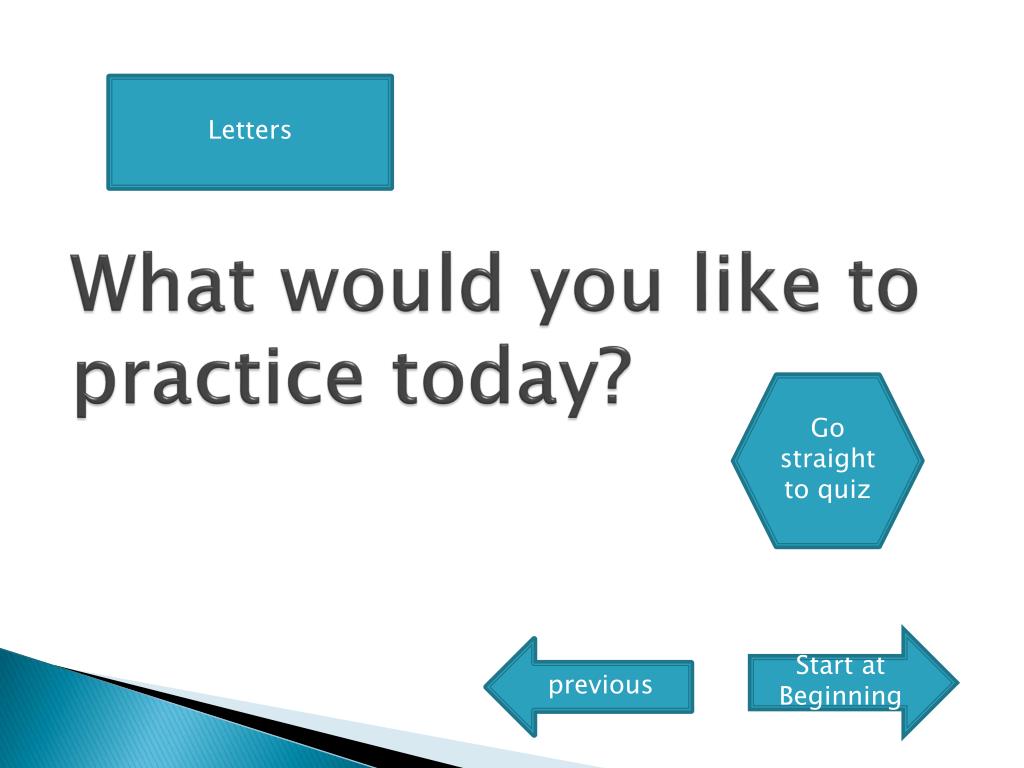 Letters

What would you like to practice today?

Go straight to quiz

previous

Start at Beginning